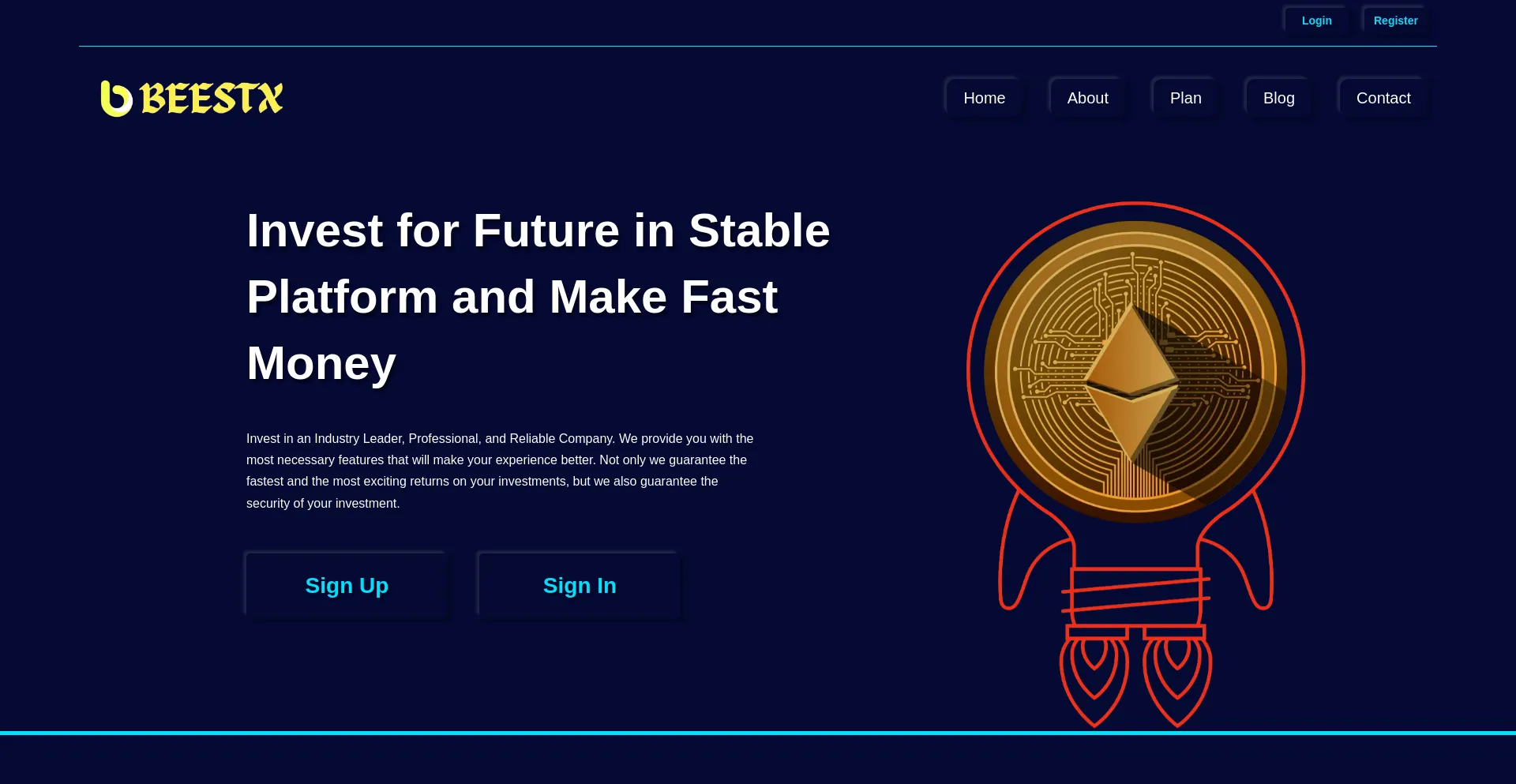 Login Register

BEESTX

Home About Plan Blog Contact

Invest for Future in Stable Platform and Make Fast Money

Invest in an Industry Leader, Professional, and Reliable Company. We provide you with the most necessary features that will make your experience better. Not only we guarantee the fastest and the most exciting returns on your investments, but we also guarantee the security of your investment.

Sign Up Sign In